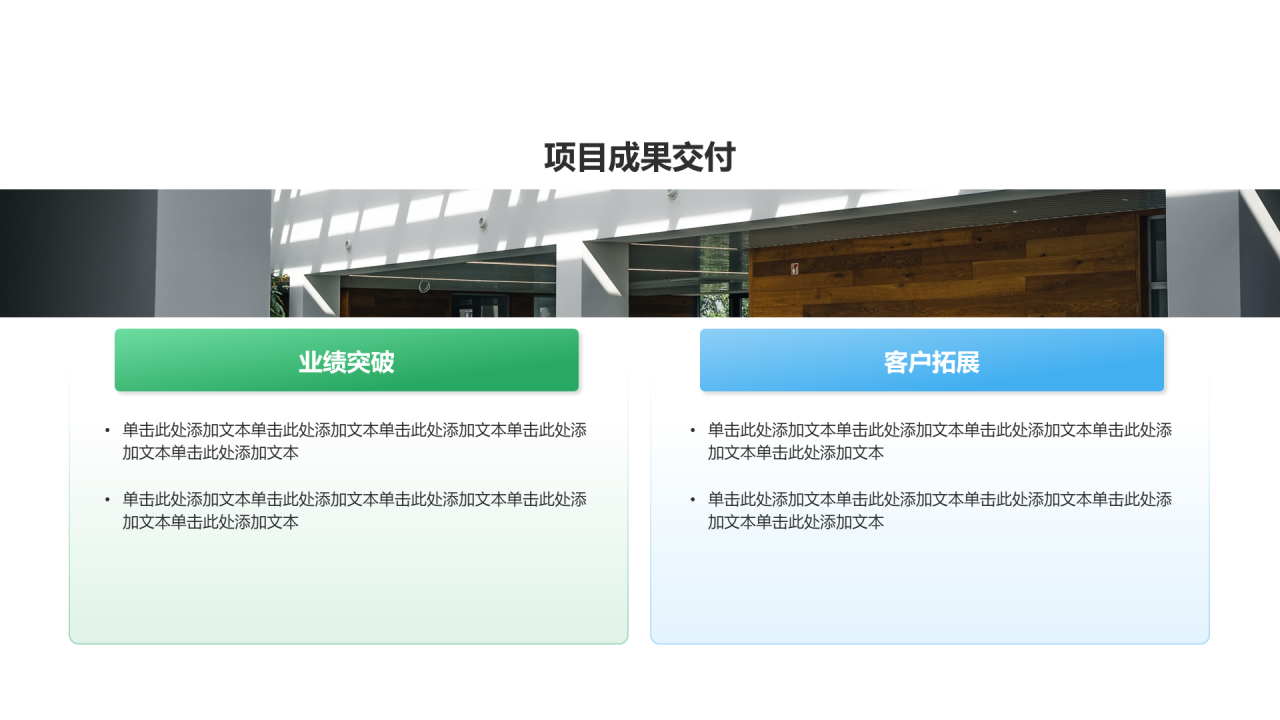 项目成果交付

业绩突破

• 单击此处添加文本单击此处添加文本单击此处添加文本单击此处添加文本单击此处添加文本

• 单击此处添加文本单击此处添加文本单击此处添加文本单击此处添加文本单击此处添加文本

客户拓展

• 单击此处添加文本单击此处添加文本单击此处添加文本单击此处添加文本单击此处添加文本

• 单击此处添加文本单击此处添加文本单击此处添加文本单击此处添加文本单击此处添加文本